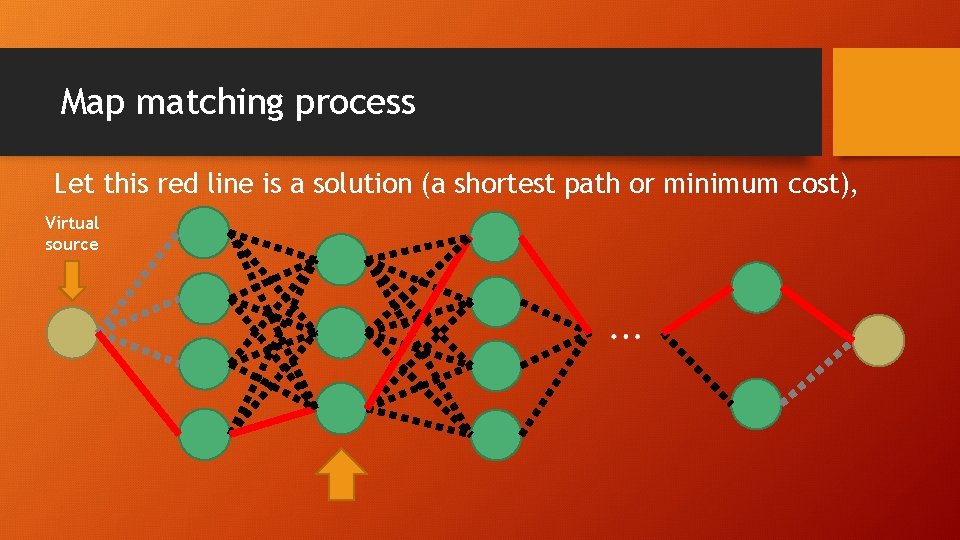 Map matching process

Let this red line is a solution (a shortest path or minimum cost),

Virtual source

...